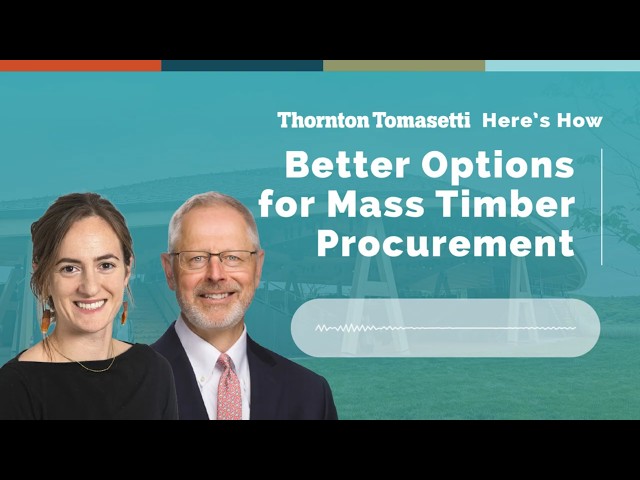 Thornton Tomasetti Here's How

Better Options for Mass Timber Procurement